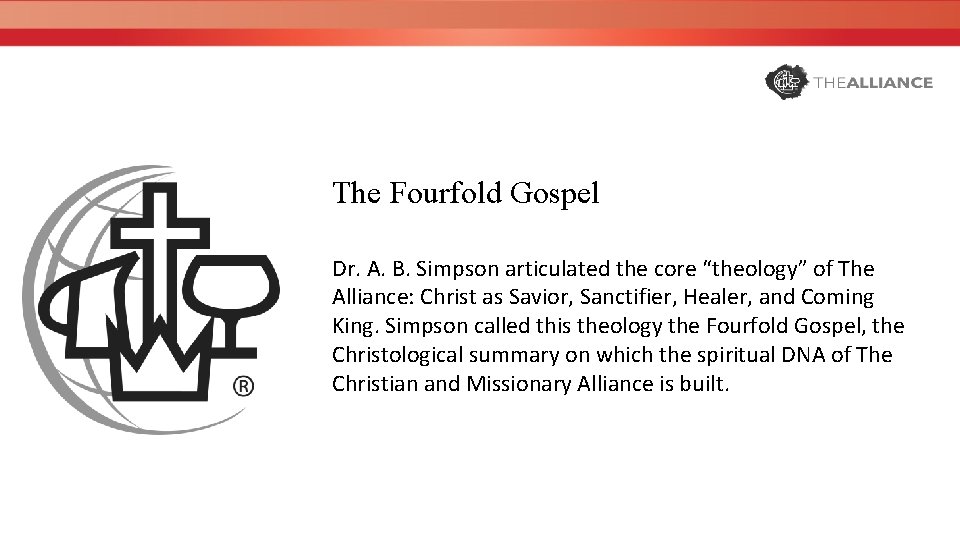 THEALLIANCE

®

The Fourfold Gospel

Dr. A. B. Simpson articulated the core “theology” of The Alliance: Christ as Savior, Sanctifier, Healer, and Coming King. Simpson called this theology the Fourfold Gospel, the Christological summary on which the spiritual DNA of The Christian and Missionary Alliance is built.